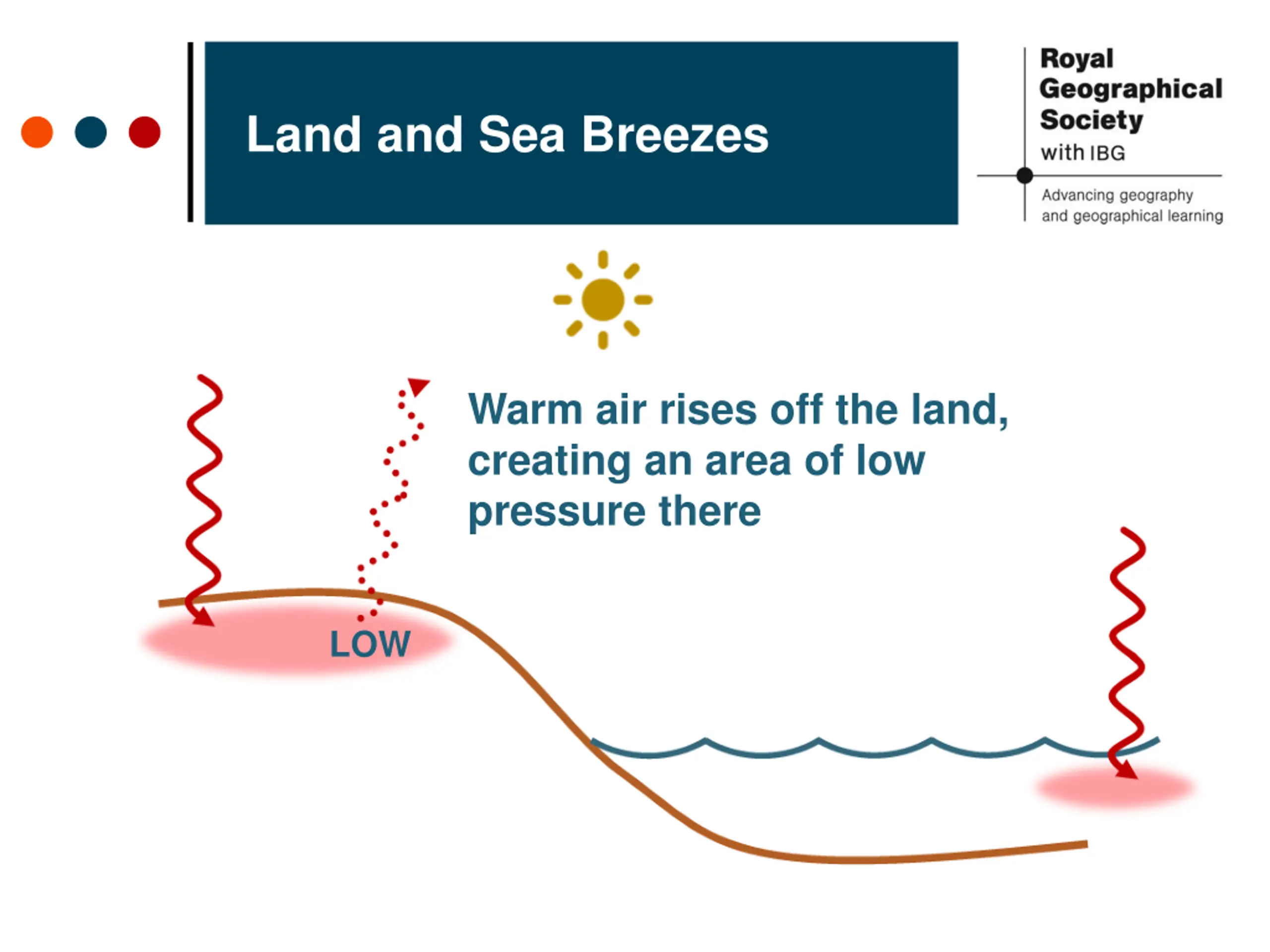 Land and Sea Breezes

Royal Geographical Society with IBG

Advancing geography and geographical learning

Warm air rises off the land, creating an area of low pressure there

LOW